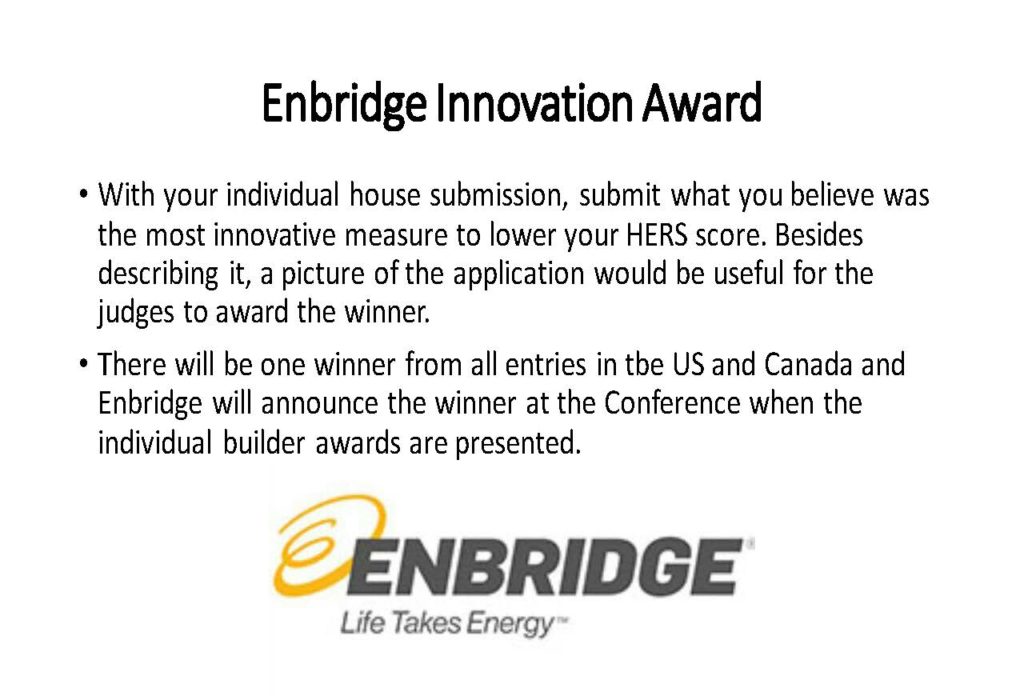 Enbridge Innovation Award

• With your individual house submission, submit what you believe was the most innovative measure to lower your HERS score. Besides describing it, a picture of the application would be useful for the judges to award the winner.

• There will be one winner from all entries in tbe US and Canada and Enbridge will announce the winner at the Conference when the individual builder awards are presented.

ENBRIDGE®
Life Takes Energy™